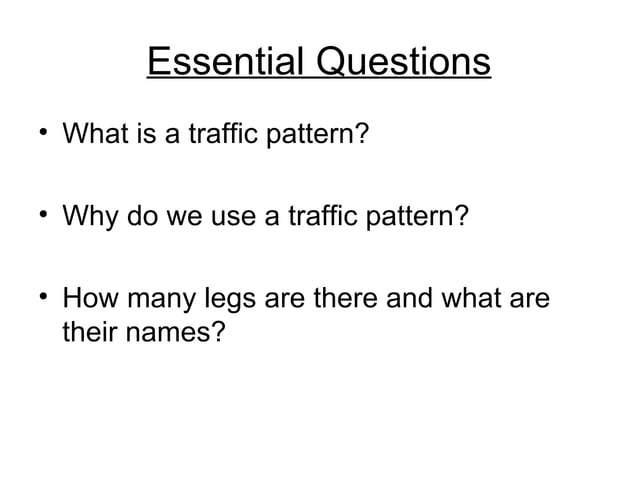 Essential Questions

• What is a traffic pattern?

• Why do we use a traffic pattern?

• How many legs are there and what are their names?